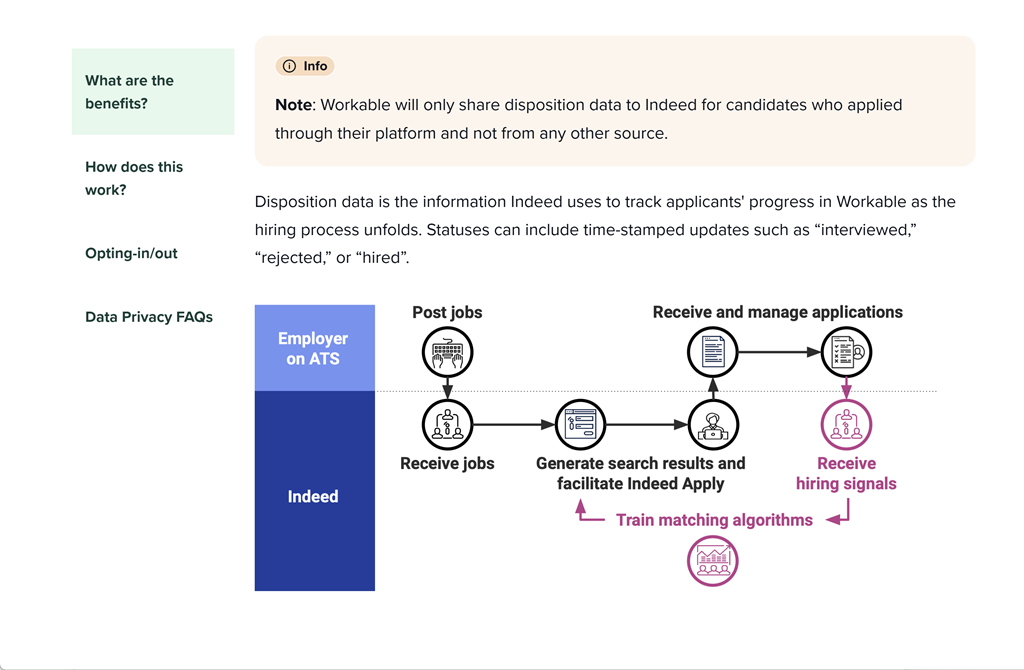 What are the benefits?

How does this work?

Opting-in/out

Data Privacy FAQs

Info

**Note**: Workable will only share disposition data to Indeed for candidates who applied through their platform and not from any other source.

Disposition data is the information Indeed uses to track applicants' progress in Workable as the hiring process unfolds. Statuses can include time-stamped updates such as “interviewed,” “rejected,” or “hired”.

Employer on ATS

Indeed

Post jobs

Receive and manage applications

Receive jobs

Generate search results and facilitate Indeed Apply

Receive hiring signals

Train matching algorithms